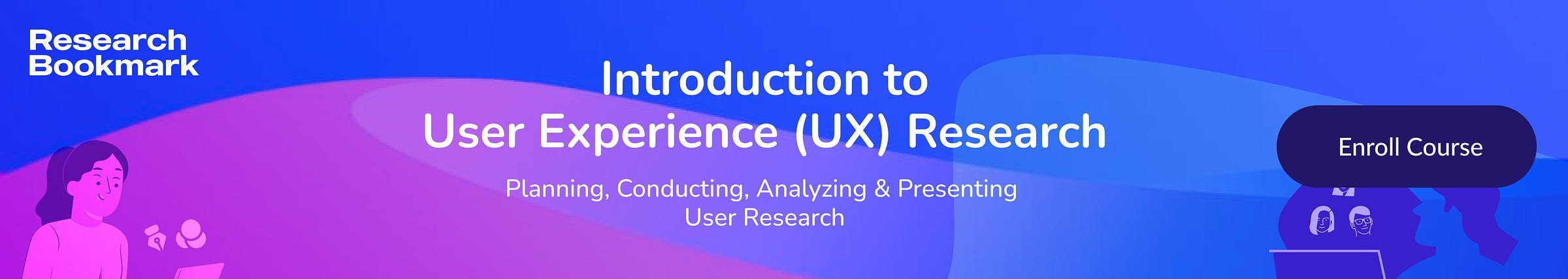 Research Bookmark

Introduction to User Experience (UX) Research

Planning, Conducting, Analyzing & Presenting User Research

Enroll Course